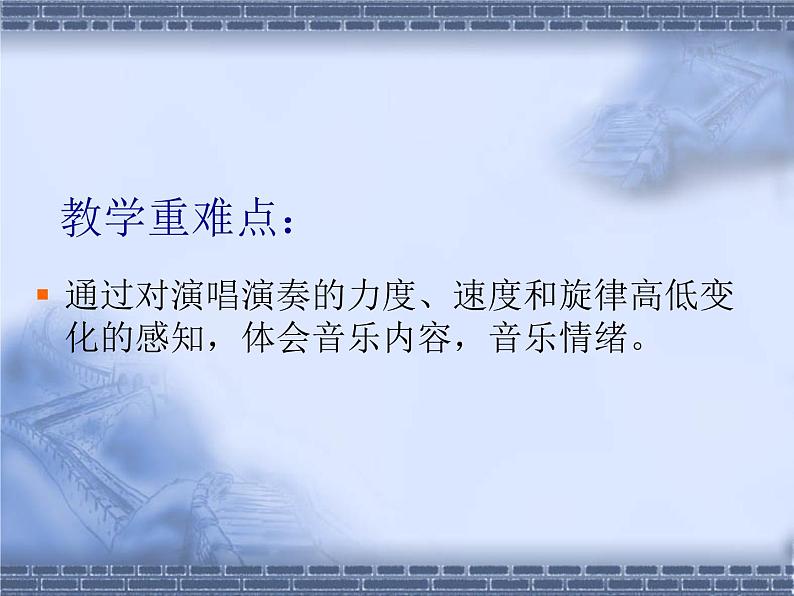 教学重难点：

通过对演唱演奏的力度、速度和旋律高低变化的感知，体会音乐内容，音乐情绪。